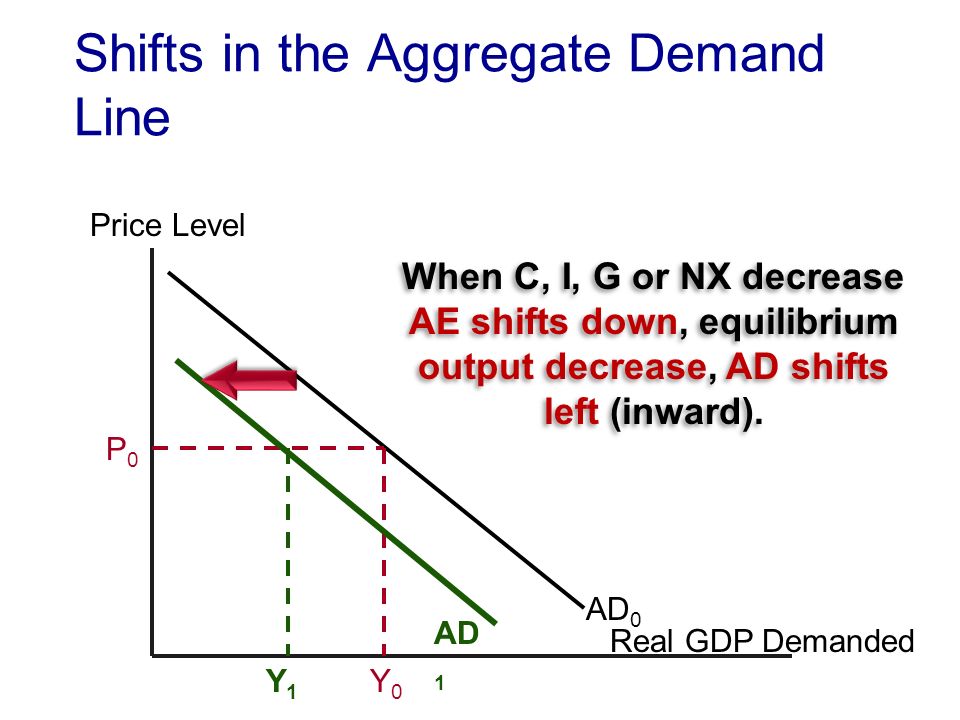 Shifts in the Aggregate Demand Line

Price Level

When C, I, G or NX decrease AE shifts down, equilibrium output decrease, AD shifts left (inward).

$P_0$

$AD_0$

AD

Real GDP Demanded

$Y_1$

$Y_0$

1